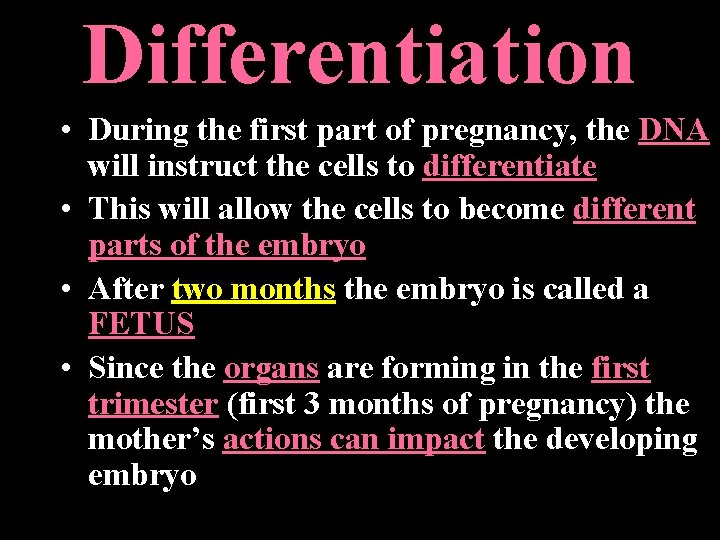 Differentiation

• During the first part of pregnancy, the DNA will instruct the cells to differentiate
• This will allow the cells to become different parts of the embryo
• After two months the embryo is called a FETUS
• Since the organs are forming in the first trimester (first 3 months of pregnancy) the mother's actions can impact the developing embryo